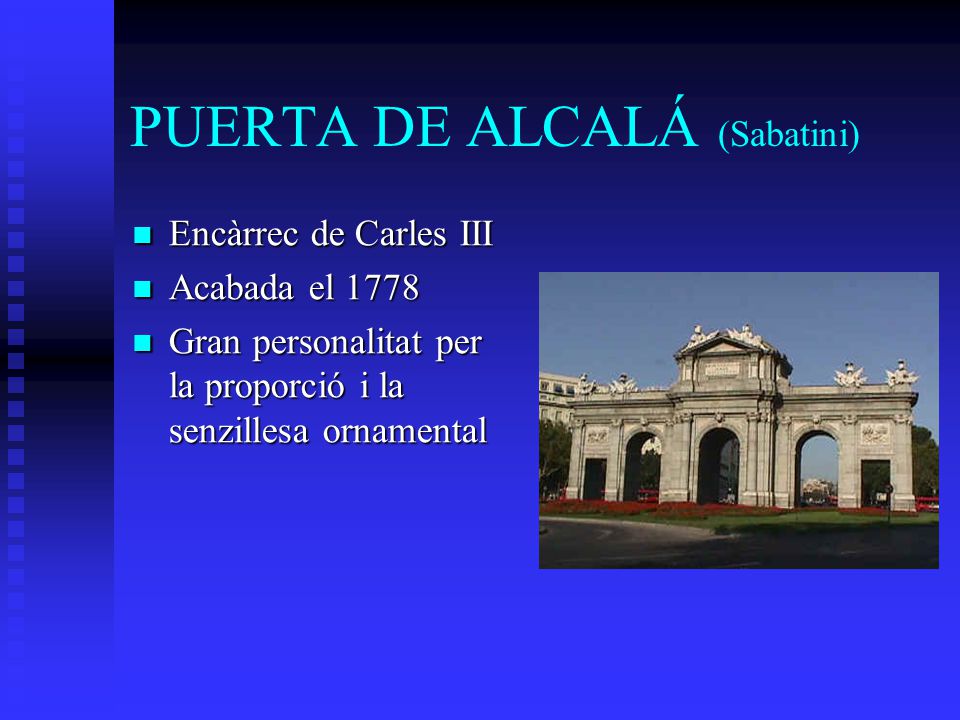 PUERTA DE ALCALÁ (Sabatini)

- Encàrrec de Carles III
- Acabada el 1778
- Gran personalitat per la proporció i la senzillesa ornamental